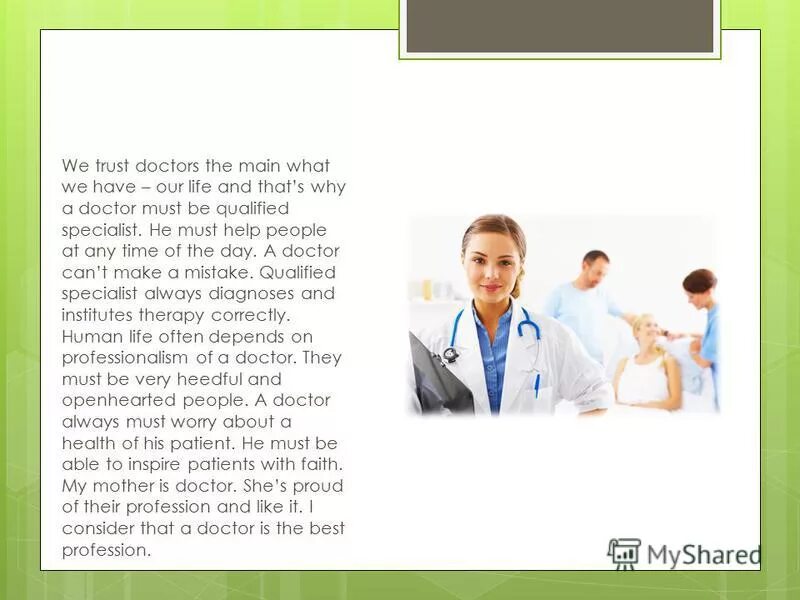 We trust doctors the main what we have – our life and that's why a doctor must be qualified specialist. He must help people at any time of the day. A doctor can't make a mistake. Qualified specialist always diagnoses and institutes therapy correctly. Human life often depends on professionalism of a doctor. They must be very heedful and openhearted people. A doctor always must worry about a health of his patient. He must be able to inspire patients with faith. My mother is doctor. She's proud of their profession and like it. I consider that a doctor is the best profession.

MyShared